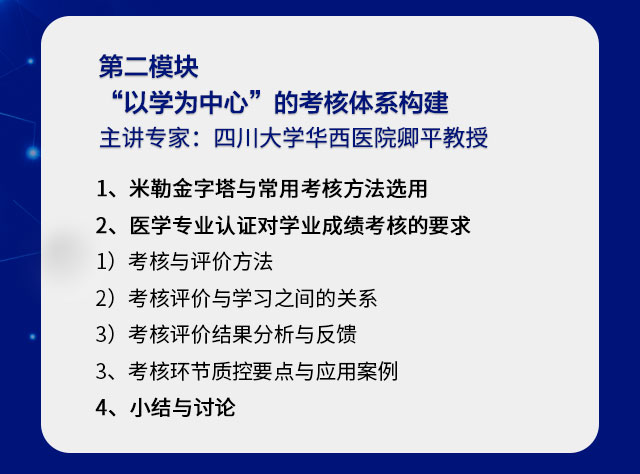 第二模块
“以学为中心”的考核体系构建
主讲专家：四川大学华西医院卿平教授

1、米勒金字塔与常用考核方法选用

2、医学专业认证对学业成绩考核的要求

1）考核与评价方法

2）考核评价与学习之间的关系

3）考核评价结果分析与反馈

3、考核环节质控要点与应用案例

4、小结与讨论